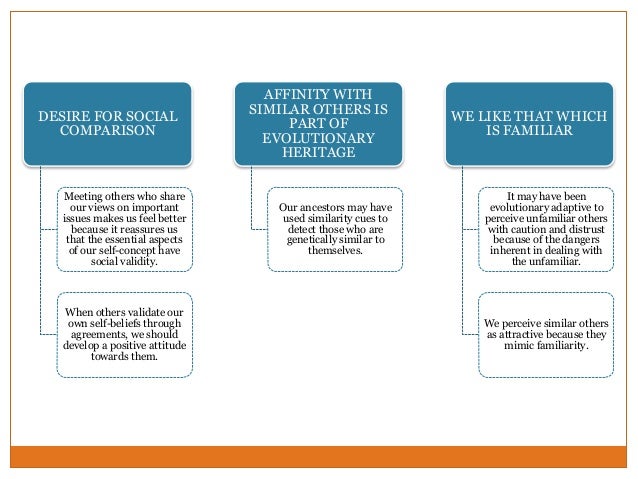 DESIRE FOR SOCIAL COMPARISON

Meeting others who share our views on important issues makes us feel better because it reassures us that the essential aspects of our self-concept have social validity.

When others validate our own self-beliefs through agreements, we should develop a positive attitude towards them.

AFFINITY WITH SIMILAR OTHERS IS PART OF EVOLUTIONARY HERITAGE

Our ancestors may have used similarity cues to detect those who are genetically similar to themselves.

WE LIKE THAT WHICH IS FAMILIAR

It may have been evolutionary adaptive to perceive unfamiliar others with caution and distrust because of the dangers inherent in dealing with the unfamiliar.

We perceive similar others as attractive because they mimic familiarity.